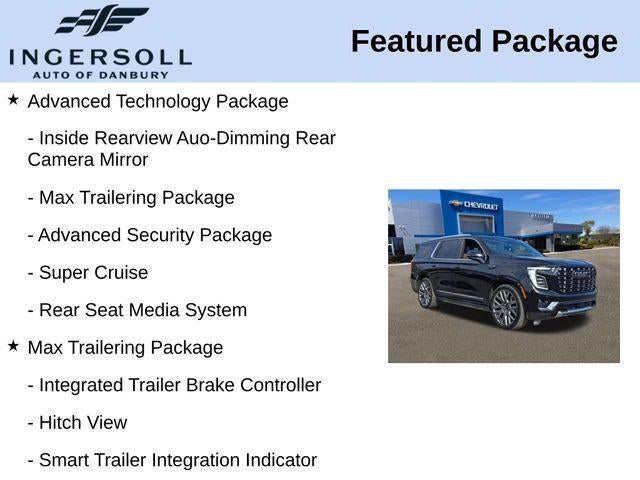 INGERSOLL
AUTO OF DANBURY

Featured Package

★ Advanced Technology Package

- Inside Rearview Auo-Dimming Rear Camera Mirror

- Max Trailering Package

- Advanced Security Package

- Super Cruise

- Rear Seat Media System

★ Max Trailering Package

- Integrated Trailer Brake Controller

- Hitch View

- Smart Trailer Integration Indicator

CHEVROLET